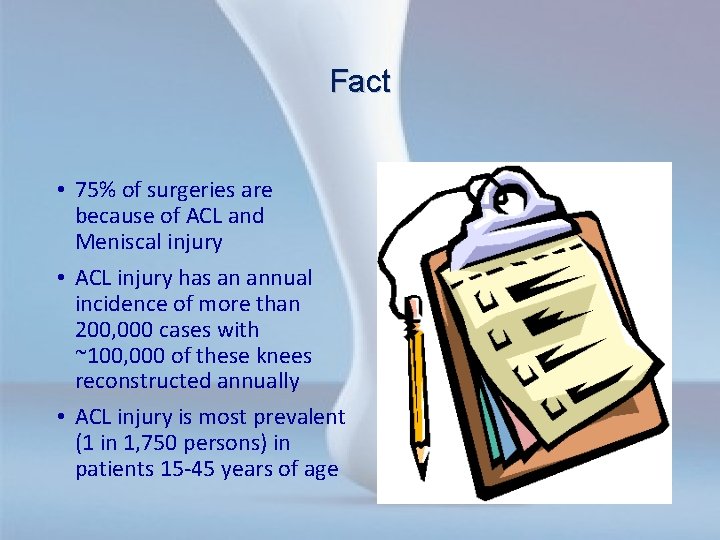 Fact

• 75% of surgeries are because of ACL and Meniscal injury

• ACL injury has an annual incidence of more than 200,000 cases with ~100,000 of these knees reconstructed annually

• ACL injury is most prevalent (1 in 1,750 persons) in patients 15-45 years of age